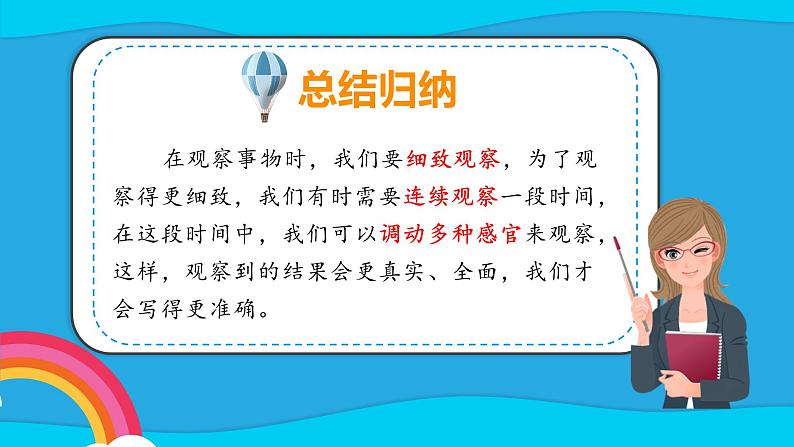 总结归纳

在观察事物时，我们要细致观察，为了观察得更细致，我们有时需要连续观察一段时间，在这段时间中，我们可以调动多种感官来观察，这样，观察到的结果会更真实、全面，我们才会写得更准确。